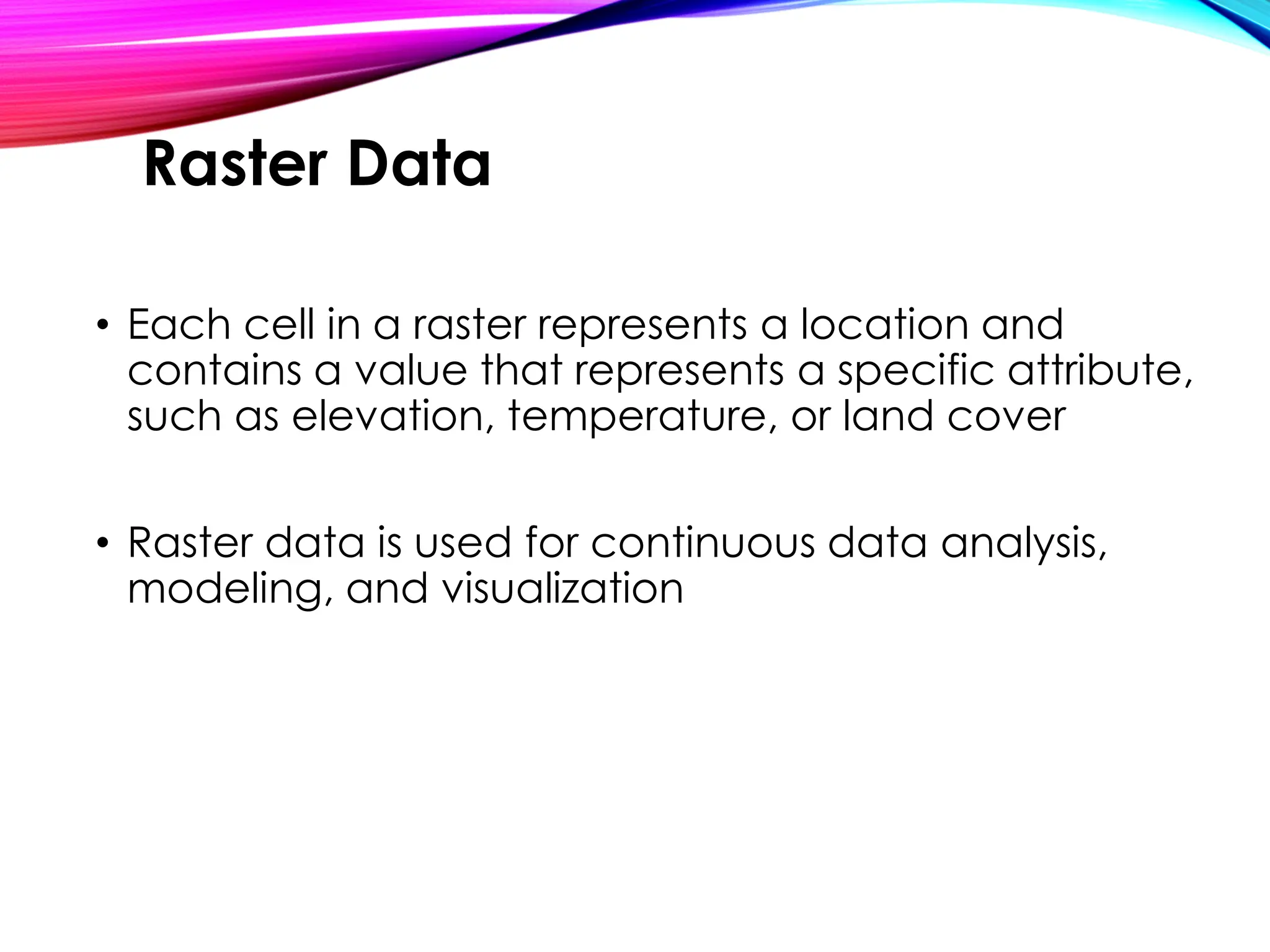 Raster Data

• Each cell in a raster represents a location and contains a value that represents a specific attribute, such as elevation, temperature, or land cover

• Raster data is used for continuous data analysis, modeling, and visualization